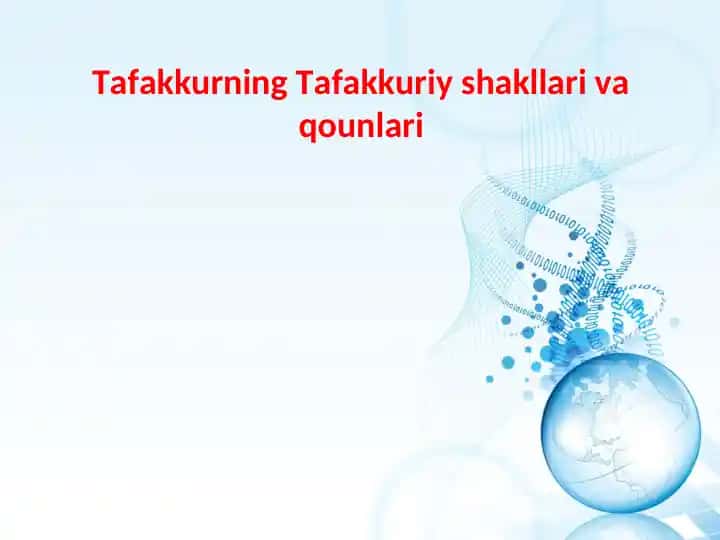 Tafakkurning Tafakkuriy shakllari va qounlari